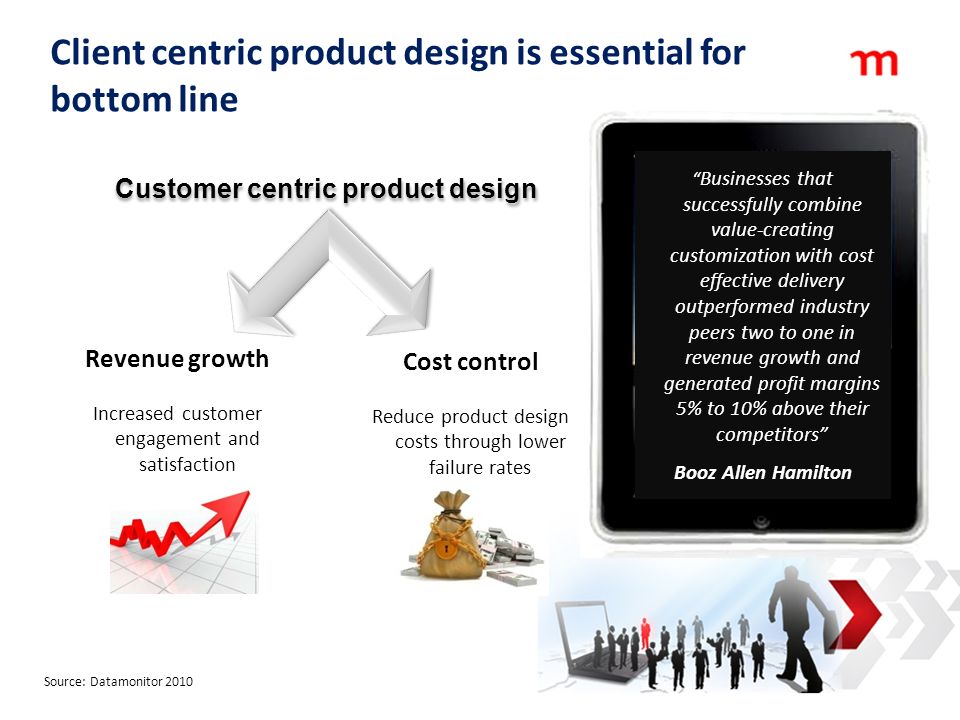 Client centric product design is essential for bottom line

m

Customer centric product design

Revenue growth

Increased customer engagement and satisfaction

Cost control

Reduce product design costs through lower failure rates

"Businesses that successfully combine value-creating customization with cost effective delivery outperformed industry peers two to one in revenue growth and generated profit margins 5% to 10% above their competitors"

Booz Allen Hamilton

Source: Datamonitor 2010